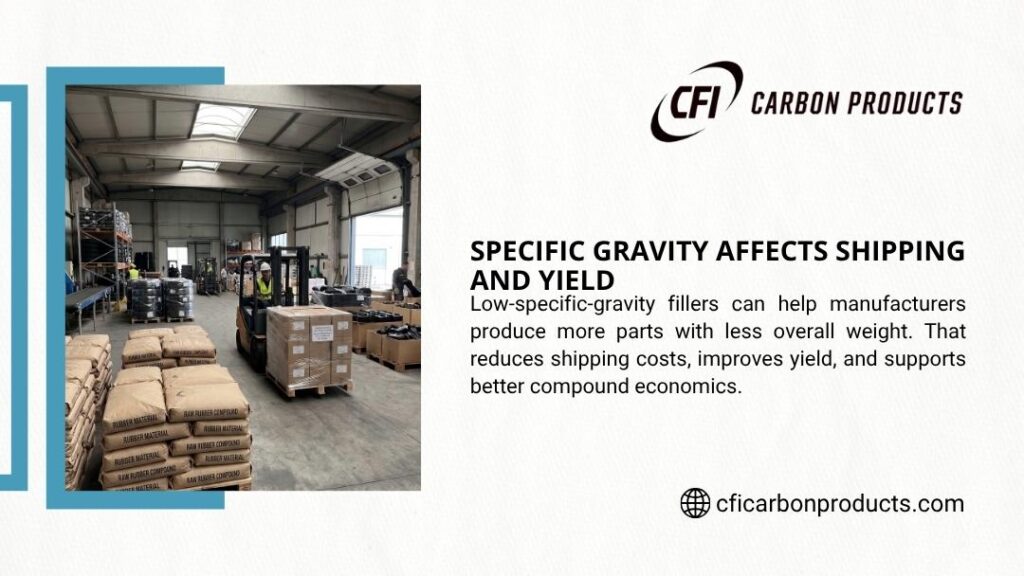 CFI CARBON PRODUCTS

SPECIFIC GRAVITY AFFECTS SHIPPING AND YIELD

Low-specific-gravity fillers can help manufacturers produce more parts with less overall weight. That reduces shipping costs, improves yield, and supports better compound economics.

RUBBER MATERIAL
RAW RUBBER COMPOUND
RUBBER MATERIAL
RAW RUBBER COMPOUND
RAW RUBBER COMPOUND

cficarbonproducts.com